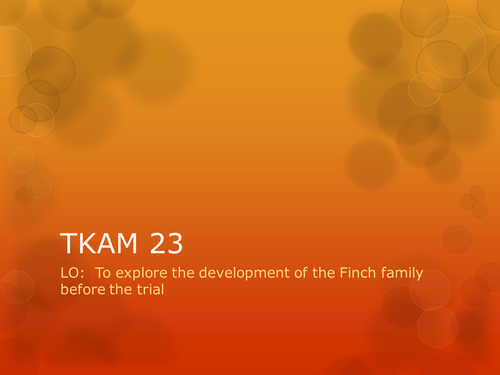 TKAM 23

LO:  To explore the development of the Finch family before the trial